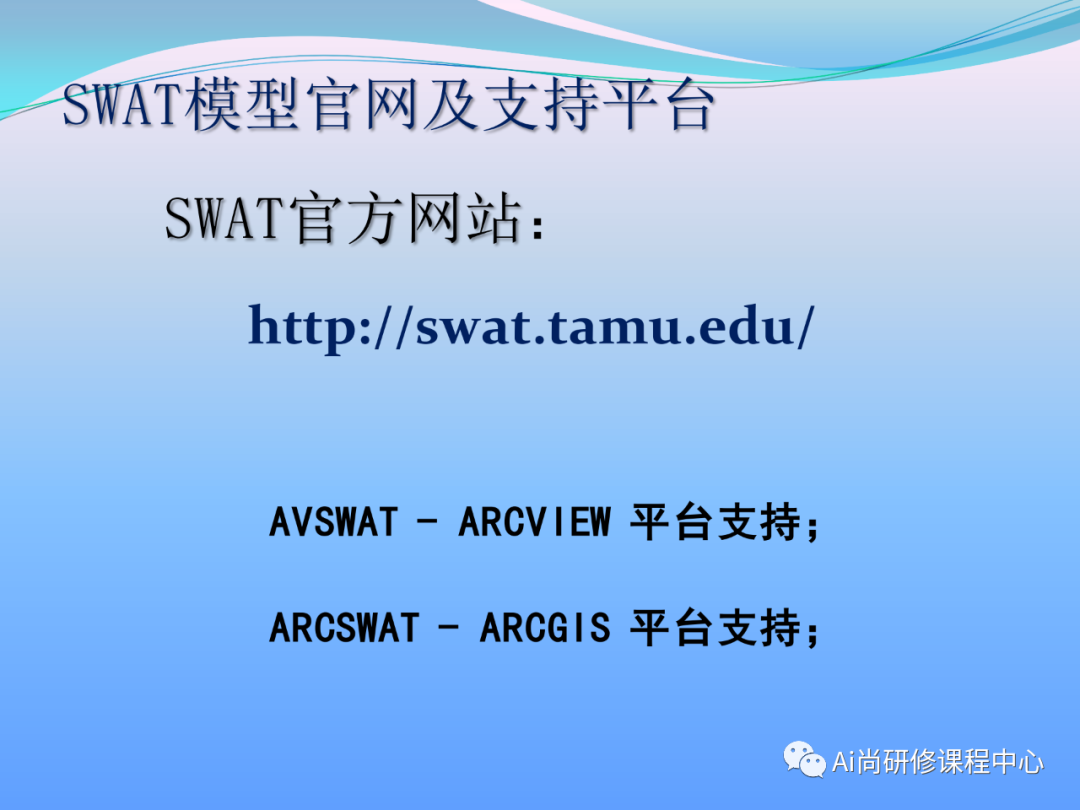 SWAT模型官网及支持平台

SWAT官方网站：

http://swat.tamu.edu/

AVSWAT - ARCVIEW 平台支持；

ARCSWAT - ARCGIS 平台支持；

Ai尚研修课程中心